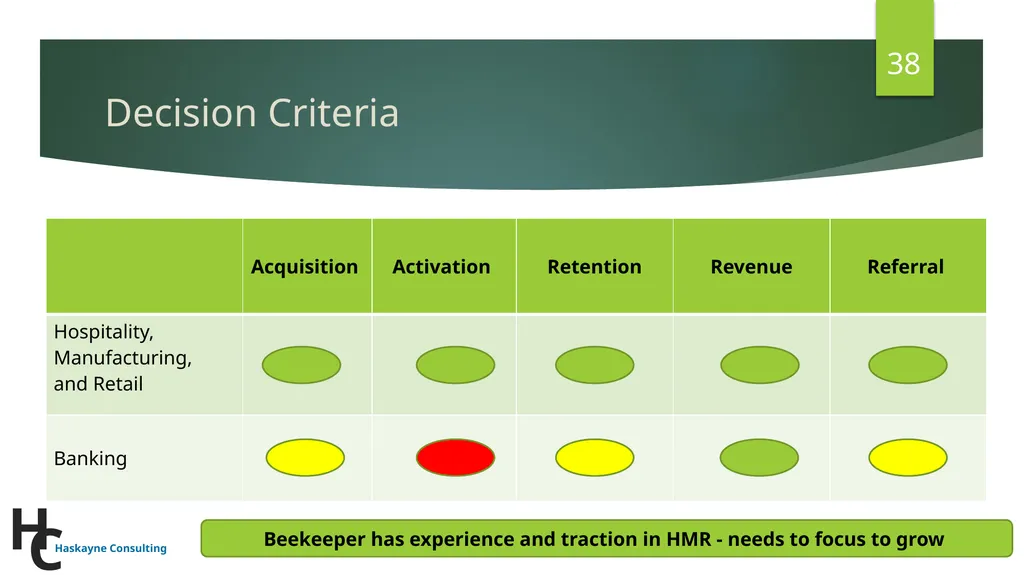 38

Decision Criteria

| | Acquisition | Activation | Retention | Revenue | Referral |
|---|---|---|---|---|---|
| Hospitality, Manufacturing, and Retail | | | | | |
| Banking | | | | | |

HC Haskayne Consulting

Beekeeper has experience and traction in HMR - needs to focus to grow